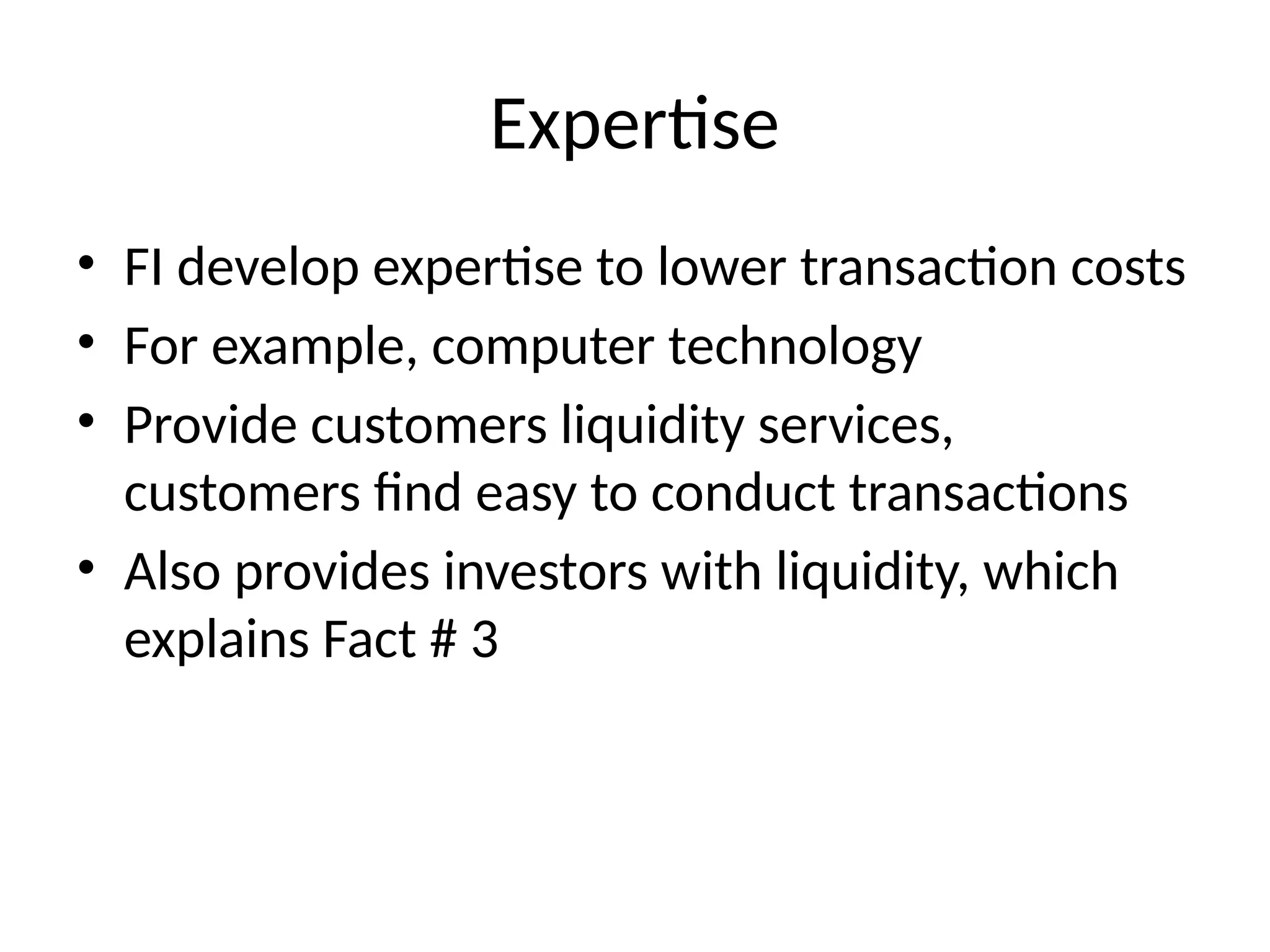 Expertise

• FI develop expertise to lower transaction costs
• For example, computer technology
• Provide customers liquidity services, customers find easy to conduct transactions
• Also provides investors with liquidity, which explains Fact # 3